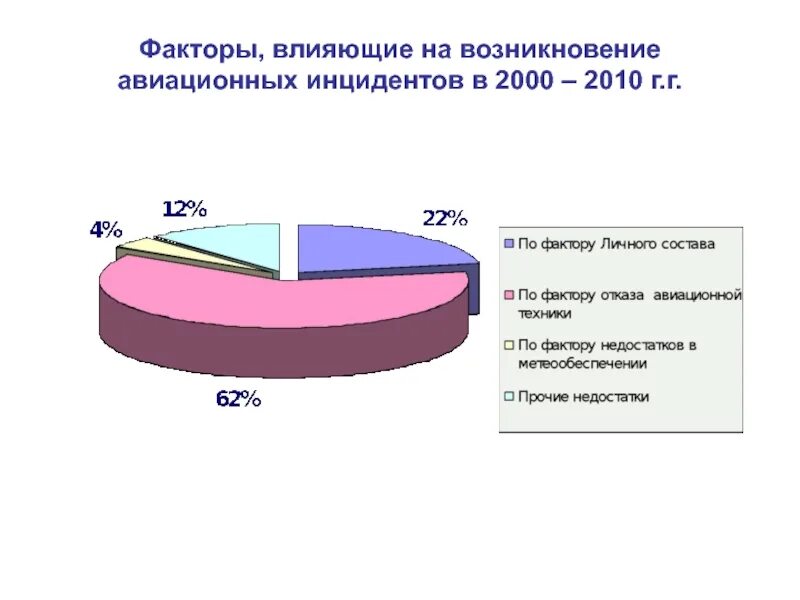 Факторы, влияющие на возникновение авиационных инцидентов в 2000 – 2010 г.г.

12%

22%

4%

62%

По фактору Личного состава

По фактору отказа авиационной техники

По фактору недостатков в метеообеспечении

Прочие недостатки